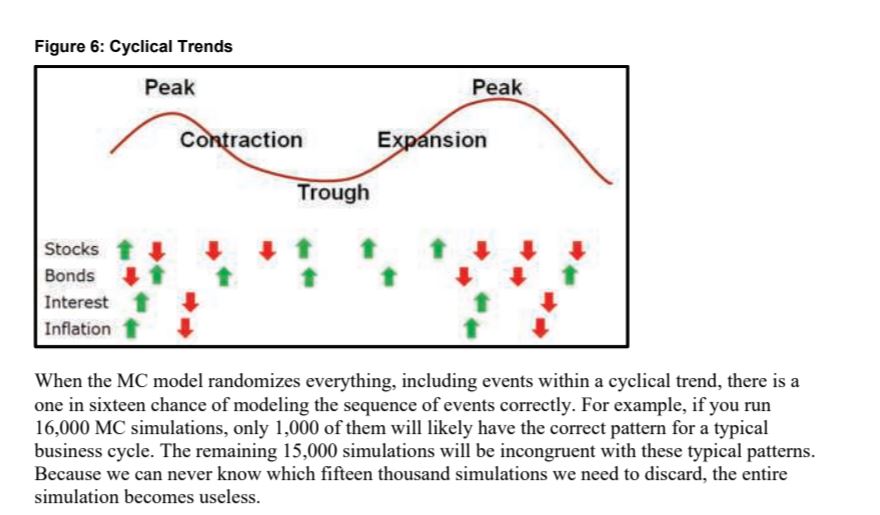 Figure 6: Cyclical Trends

Peak

Peak

Contraction

Expansion

Trough

Stocks

Bonds

Interest

Inflation

When the MC model randomizes everything, including events within a cyclical trend, there is a one in sixteen chance of modeling the sequence of events correctly. For example, if you run 16,000 MC simulations, only 1,000 of them will likely have the correct pattern for a typical business cycle. The remaining 15,000 simulations will be incongruent with these typical patterns. Because we can never know which fifteen thousand simulations we need to discard, the entire simulation becomes useless.